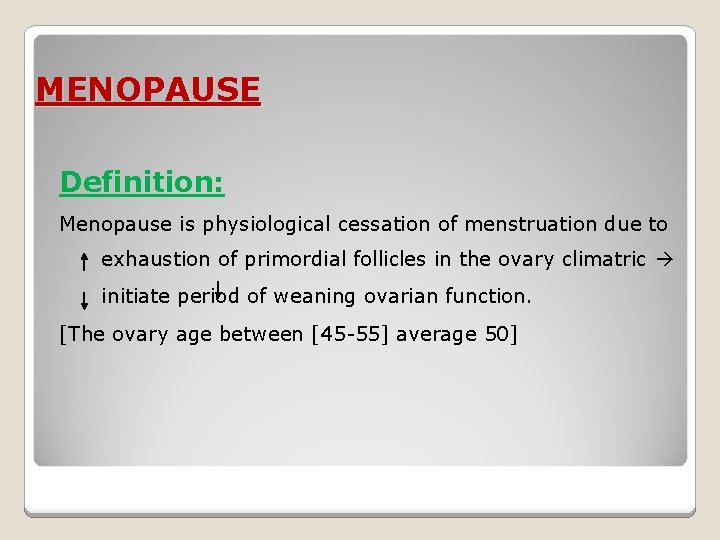 MENOPAUSE

Definition:

Menopause is physiological cessation of menstruation due to

↑ exhaustion of primordial follicles in the ovary climatric →

↓ initiate period of weaning ovarian function.

[The ovary age between [45-55] average 50]